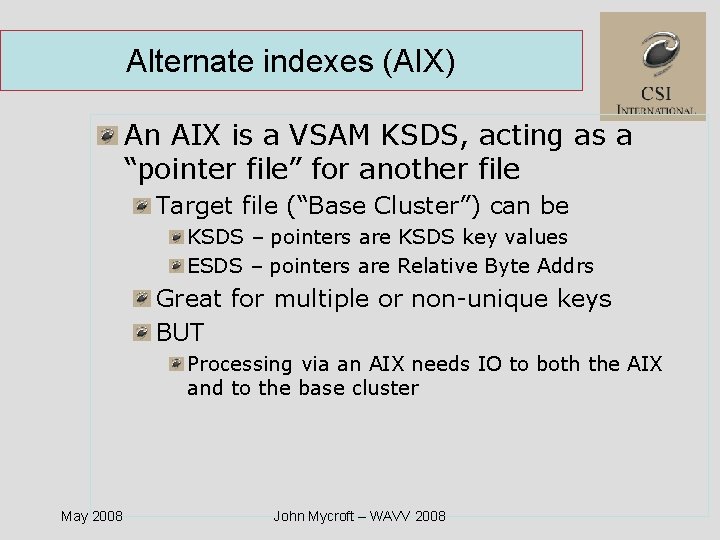 Alternate indexes (AIX)

CSI
INTERNATIONAL

An AIX is a VSAM KSDS, acting as a "pointer file" for another file

Target file ("Base Cluster") can be

KSDS – pointers are KSDS key values

ESDS – pointers are Relative Byte Addrs

Great for multiple or non-unique keys

BUT

Processing via an AIX needs IO to both the AIX and to the base cluster

May 2008

John Mycroft – WAVV 2008